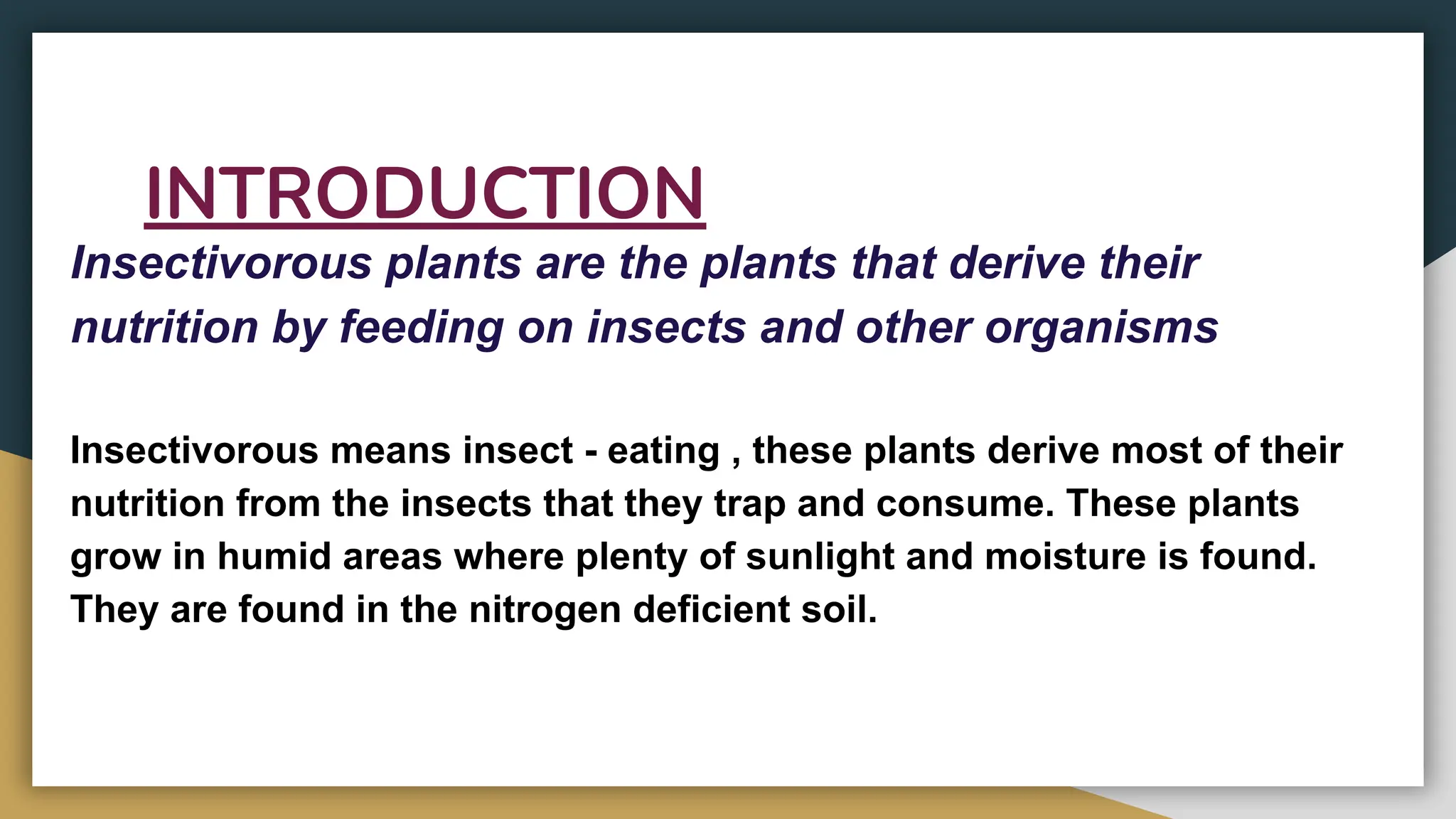 INTRODUCTION

Insectivorous plants are the plants that derive their nutrition by feeding on insects and other organisms

Insectivorous means insect - eating , these plants derive most of their nutrition from the insects that they trap and consume. These plants grow in humid areas where plenty of sunlight and moisture is found. They are found in the nitrogen deficient soil.